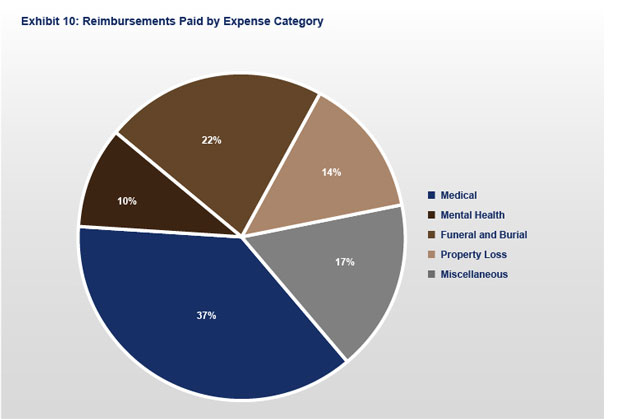 Exhibit 10: Reimbursements Paid by Expense Category

22%

14%

10%

17%

37%

Medical
Mental Health
Funeral and Burial
Property Loss
Miscellaneous